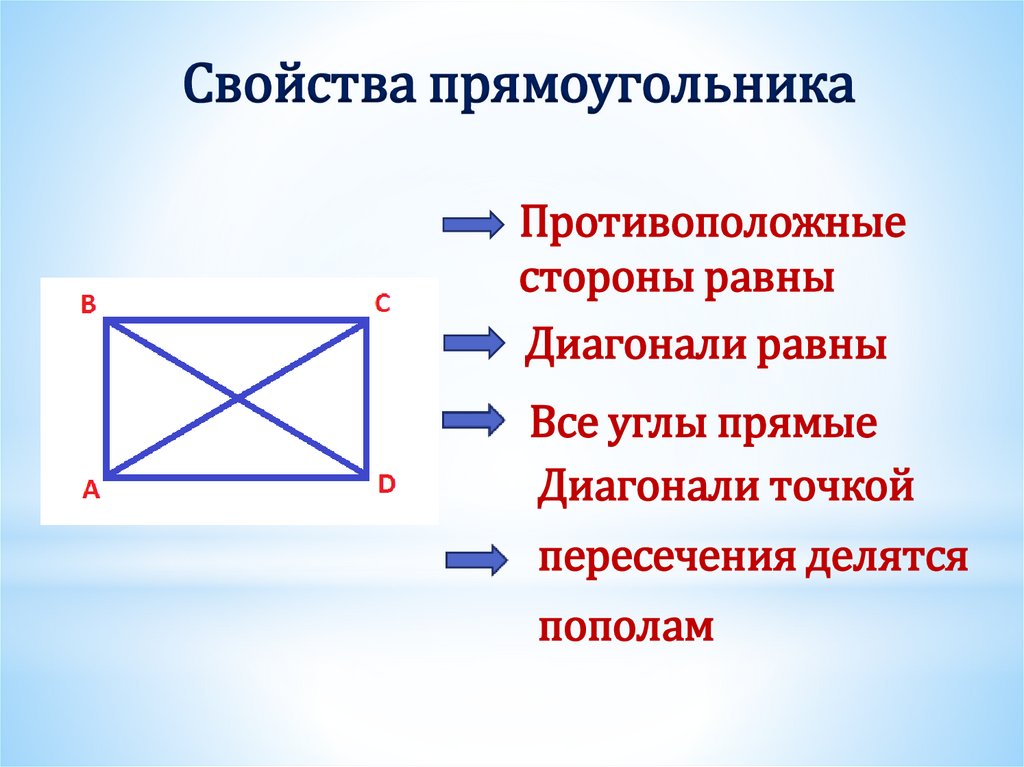 Свойства прямоугольника

B C A D

Противоположные стороны равны

Диагонали равны

Все углы прямые

Диагонали точкой пересечения делятся пополам